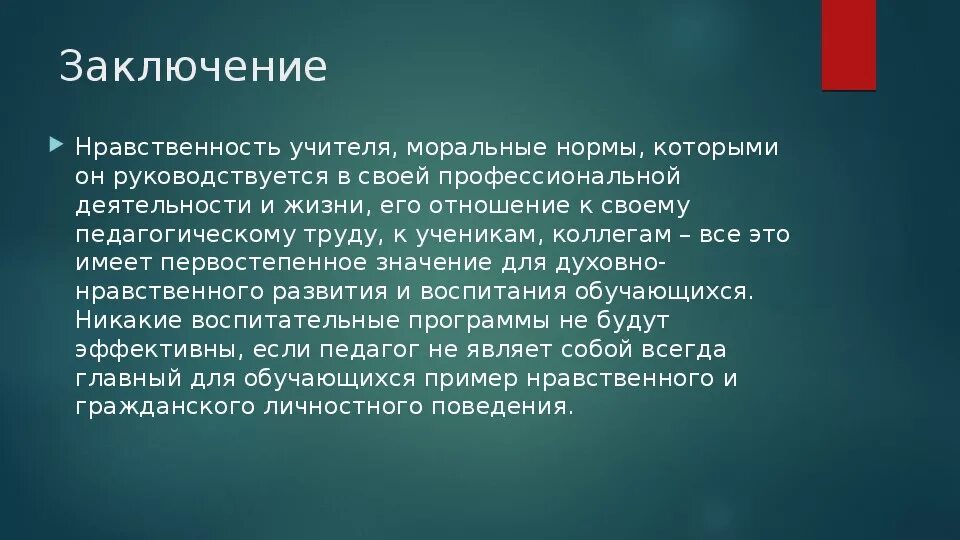 Заключение

Нравственность учителя, моральные нормы, которыми он руководствуется в своей профессиональной деятельности и жизни, его отношение к своему педагогическому труду, к ученикам, коллегам – все это имеет первостепенное значение для духовно-нравственного развития и воспитания обучающихся. Никакие воспитательные программы не будут эффективны, если педагог не являет собой всегда главный для обучающихся пример нравственного и гражданского личностного поведения.